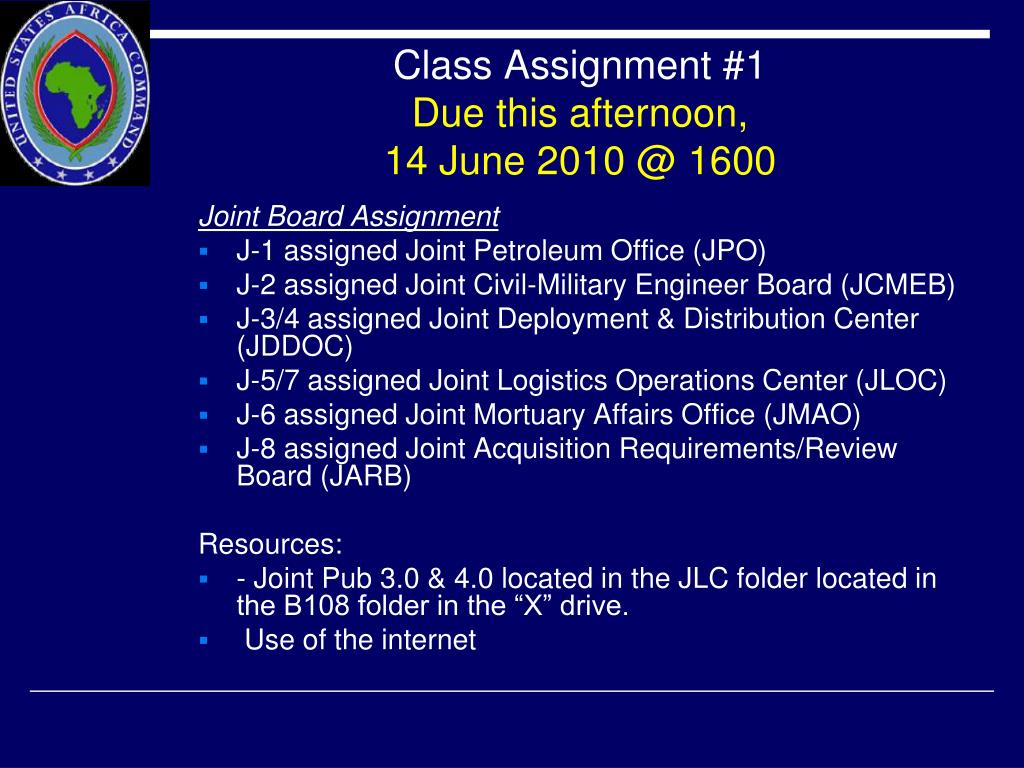 UNITED STATES AFRICA COMMAND

Class Assignment #1
Due this afternoon,
14 June 2010 @ 1600

Joint Board Assignment
- J-1 assigned Joint Petroleum Office (JPO)
- J-2 assigned Joint Civil-Military Engineer Board (JCMEB)
- J-3/4 assigned Joint Deployment & Distribution Center (JDDOC)
- J-5/7 assigned Joint Logistics Operations Center (JLOC)
- J-6 assigned Joint Mortuary Affairs Office (JMAO)
- J-8 assigned Joint Acquisition Requirements/Review Board (JARB)

Resources:
- - Joint Pub 3.0 & 4.0 located in the JLC folder located in the B108 folder in the “X” drive.
- Use of the internet